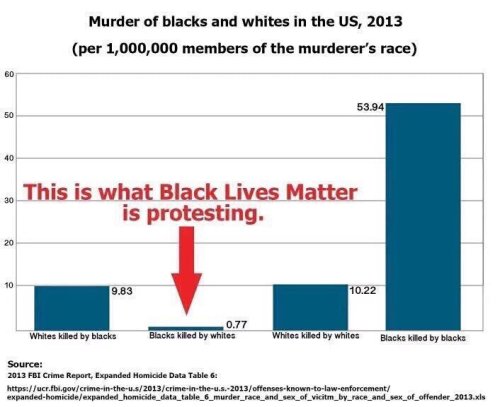 Murder of blacks and whites in the US, 2013
(per 1,000,000 members of the murderer's race)

60
50
40
30
20
10

53.94

This is what Black Lives Matter is protesting.

9.83
0.77
10.22

Whites killed by blacks
Blacks killed by whites
Whites killed by whites
Blacks killed by blacks

Source:
2013 FBI Crime Report, Expanded Homicide Data Table 6:
https://ucr.fbi.gov/crime-in-the-u.s/2013/crime-in-the-u.s.-2013/offenses-known-to-law-enforcement/expanded-homicide/expanded_homicide_data_table_6_murder_race_and_sex_of_vicitm_by_race_and_sex_of_offender_2013.xls